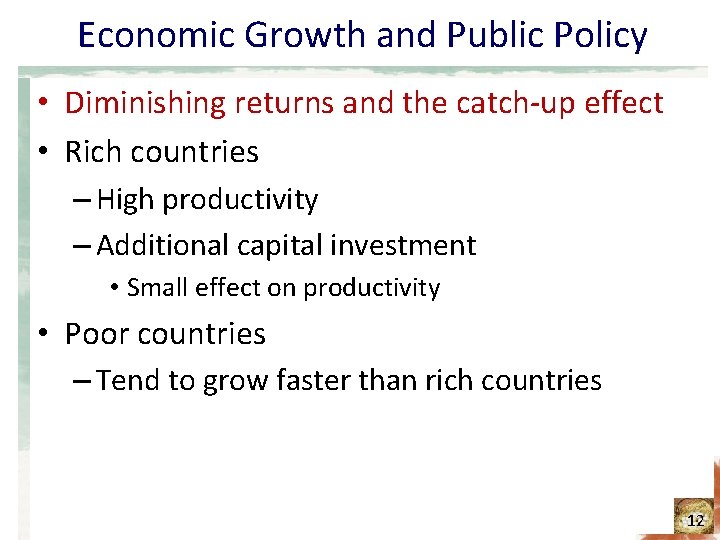 Economic Growth and Public Policy

• Diminishing returns and the catch-up effect
• Rich countries
– High productivity
– Additional capital investment
• Small effect on productivity
• Poor countries
– Tend to grow faster than rich countries

12